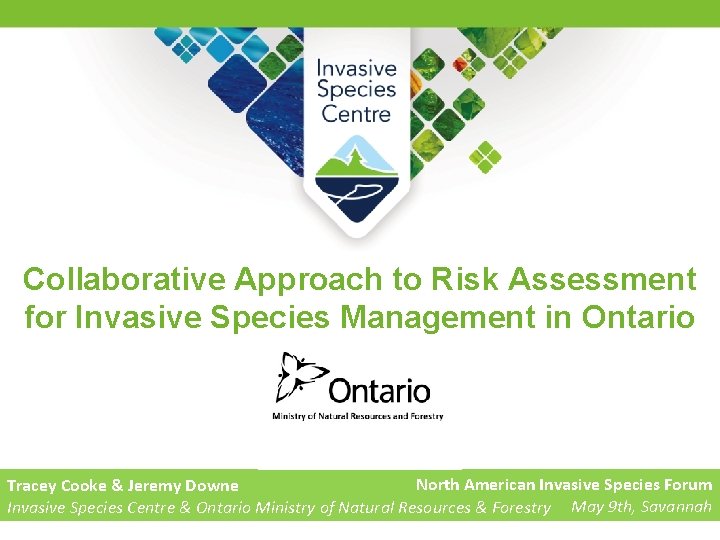 Invasive Species Centre

Collaborative Approach to Risk Assessment for Invasive Species Management in Ontario

Ontario
Ministry of Natural Resources and Forestry

Tracey Cooke & Jeremy Downe
Invasive Species Centre & Ontario Ministry of Natural Resources & Forestry

North American Invasive Species Forum
May 9th, Savannah